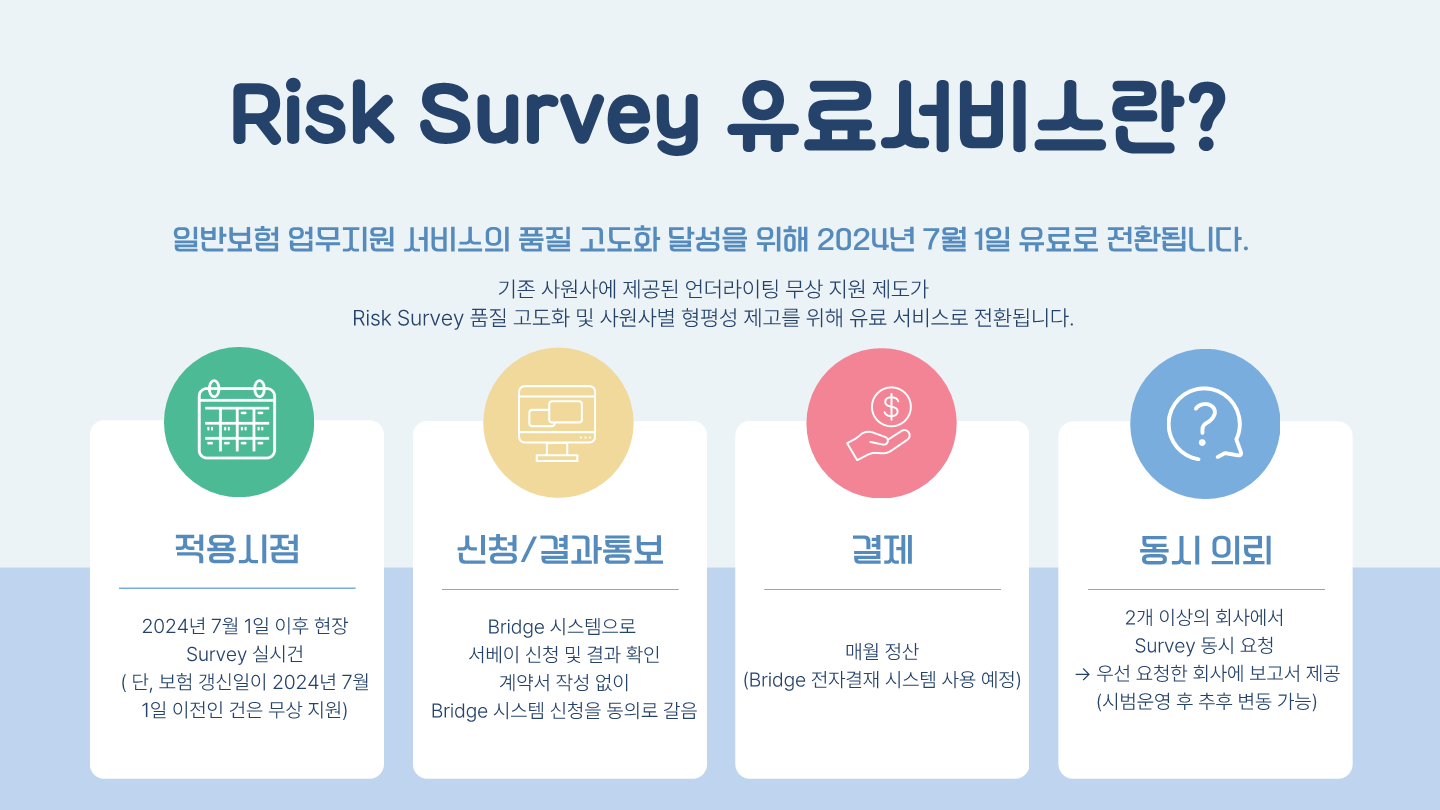 Risk Survey 유료서비스란?

일반보험 업무지원 서비스의 품질 고도화 달성을 위해 2024년 7월 1일 유료로 전환됩니다.

기존 사원사에 제공된 언더라이팅 무상 지원 제도가
Risk Survey 품질 고도화 및 사원사별 형평성 제고를 위해 유료 서비스로 전환됩니다.

적용시점

2024년 7월 1일 이후 현장 Survey 실시건 ( 단, 보험 갱신일이 2024년 7월 1일 이전인 건은 무상 지원)

신청/결과통보

Bridge 시스템으로 서베이 신청 및 결과 확인 계약서 작성 없이 Bridge 시스템 신청을 동의로 갈음

결제

매월 정산 (Bridge 전자결재 시스템 사용 예정)

동시 의뢰

2개 이상의 회사에서 Survey 동시 요청 → 우선 요청한 회사에 보고서 제공 (시범운영 후 추후 변동 가능)